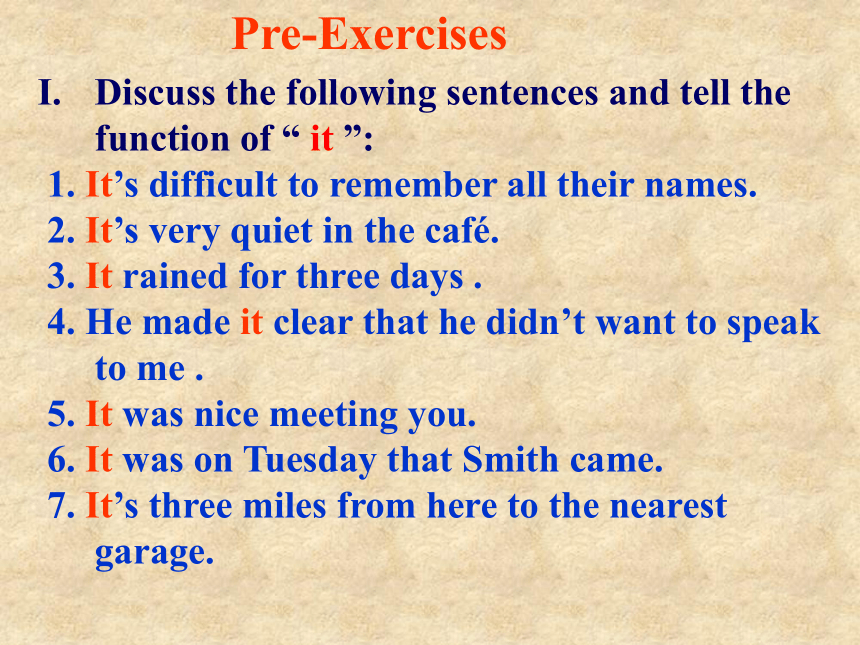 Pre-Exercises

I. Discuss the following sentences and tell the function of “ it ”:

1. It’s difficult to remember all their names.
2. It’s very quiet in the café.
3. It rained for three days .
4. He made it clear that he didn’t want to speak to me .
5. It was nice meeting you.
6. It was on Tuesday that Smith came.
7. It’s three miles from here to the nearest garage.